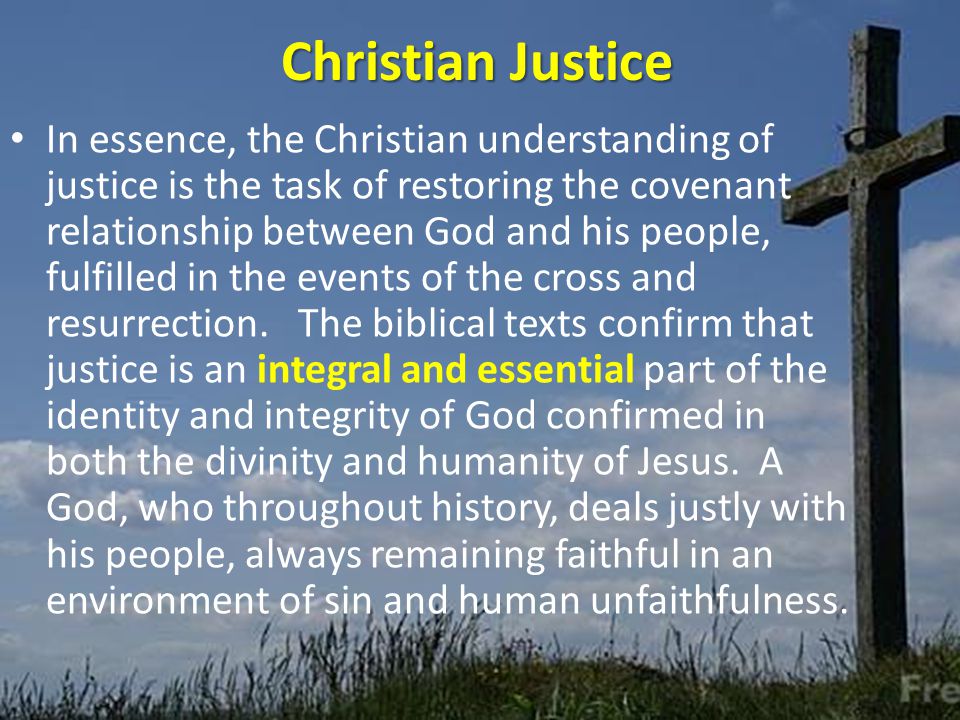 Christian Justice

• In essence, the Christian understanding of justice is the task of restoring the covenant relationship between God and his people, fulfilled in the events of the cross and resurrection. The biblical texts confirm that justice is an integral and essential part of the identity and integrity of God confirmed in both the divinity and humanity of Jesus. A God, who throughout history, deals justly with his people, always remaining faithful in an environment of sin and human unfaithfulness.

Fre